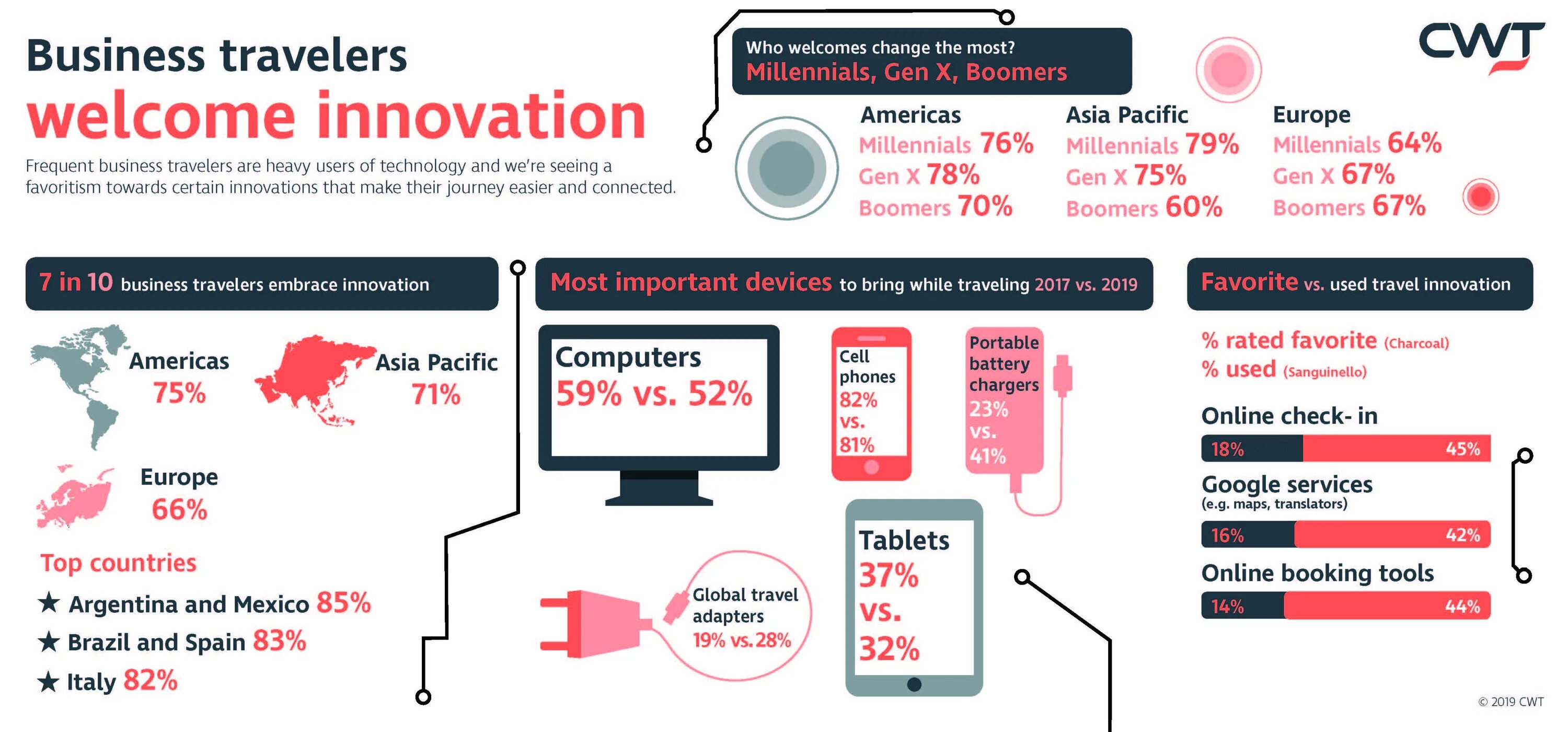 Business travelers
welcome innovation

Frequent business travelers are heavy users of technology and we're seeing a favoritism towards certain innovations that make their journey easier and connected.

Who welcomes change the most?
Millennials, Gen X, Boomers

CWT

Americas
Millennials 76%
Gen X 78%
Boomers 70%

Asia Pacific
Millennials 79%
Gen X 75%
Boomers 60%

Europe
Millennials 64%
Gen X 67%
Boomers 67%

7 in 10 business travelers embrace innovation

Americas
75%

Asia Pacific
71%

Europe
66%

Top countries
★ Argentina and Mexico 85%
★ Brazil and Spain 83%
★ Italy 82%

Most important devices to bring while traveling 2017 vs. 2019

Computers
59% vs. 52%

Cell phones
82%
vs.
81%

Portable battery chargers
23%
vs.
41%

Global travel adapters
19% vs. 28%

Tablets
37%
vs.
32%

Favorite vs. used travel innovation

% rated favorite (Charcoal)
% used (Sanguinello)

Online check- in
18% 45%

Google services
(e.g. maps, translators)
16% 42%

Online booking tools
14% 44%

© 2019 CWT